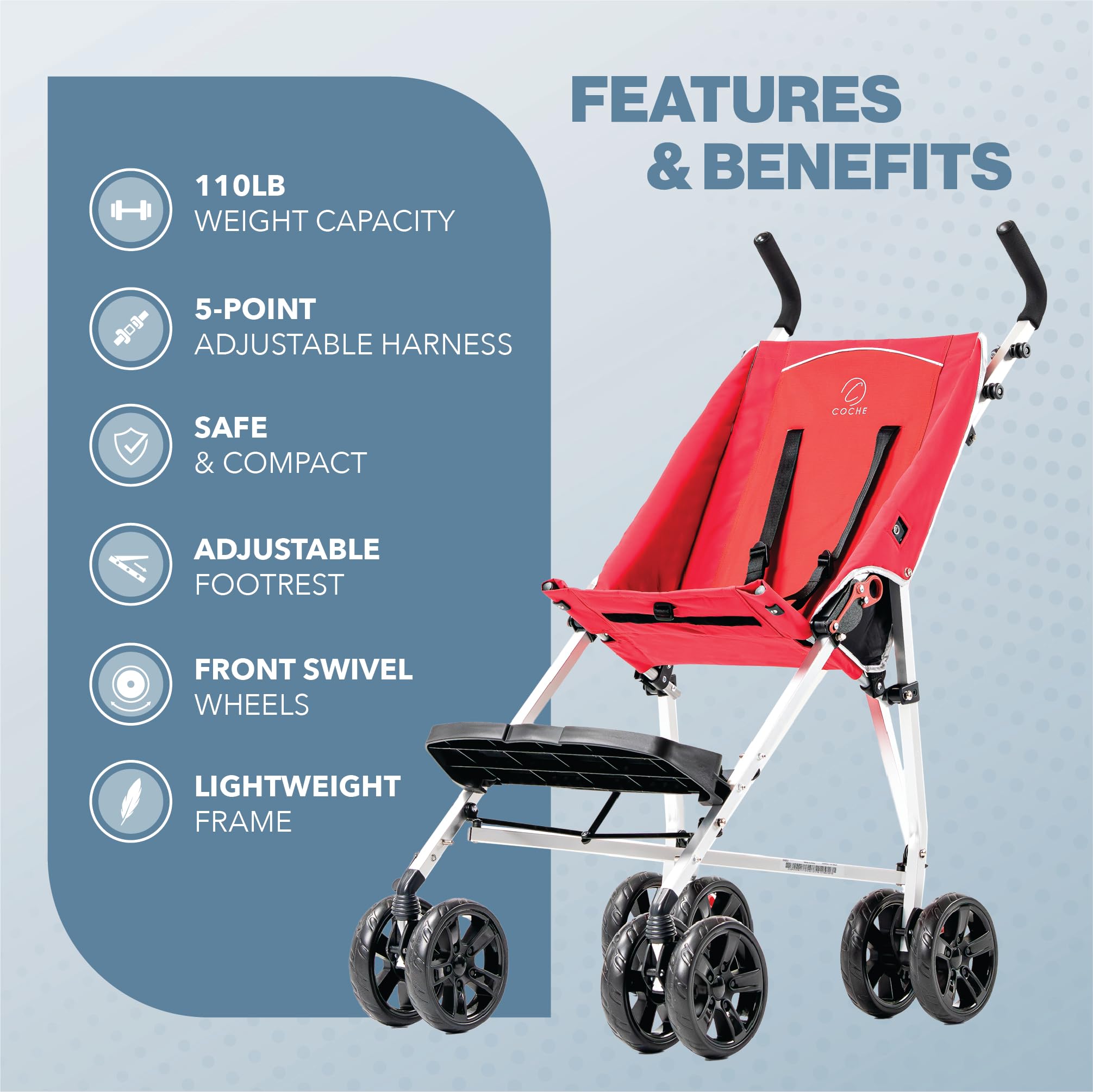 FEATURES & BENEFITS

110LB
WEIGHT CAPACITY

5-POINT
ADJUSTABLE HARNESS

SAFE
& COMPACT

ADJUSTABLE
FOOTREST

FRONT SWIVEL
WHEELS

LIGHTWEIGHT
FRAME

COCHE